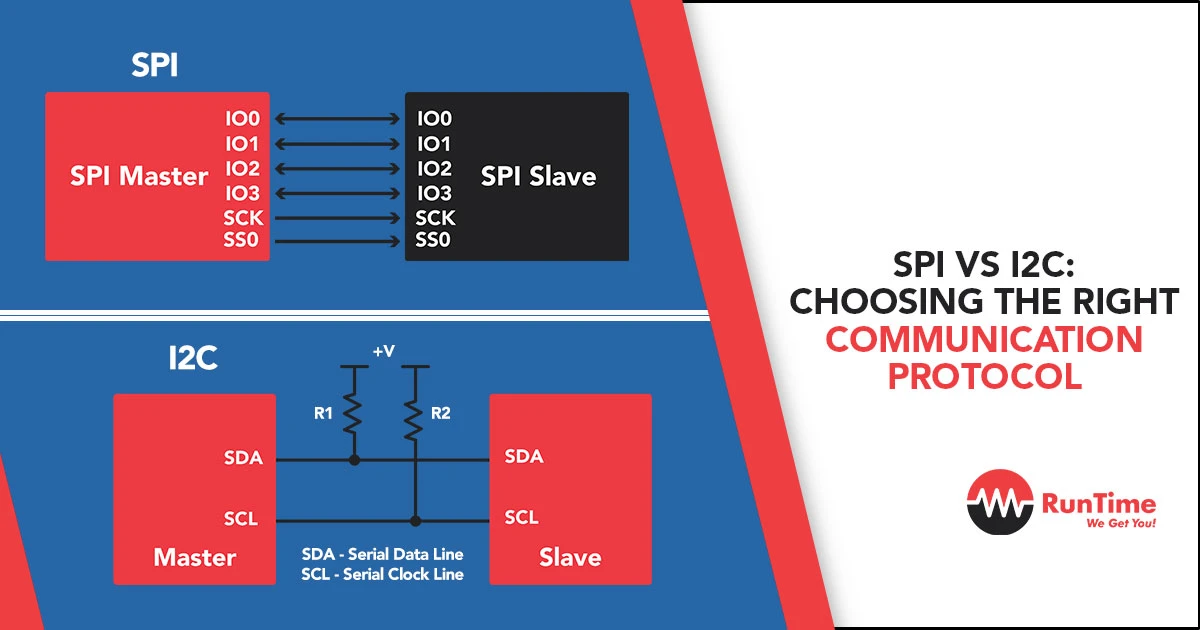 SPI

SPI Master

IO0
IO1
IO2
IO3
SCK
SS0

IO0
IO1
IO2
IO3
SCK
SS0

SPI Slave

I2C

+V

R1
R2

SDA
SCL
Master

SDA
SCL
Slave

SDA - Serial Data Line
SCL - Serial Clock Line

SPI VS I2C: CHOOSING THE RIGHT COMMUNICATION PROTOCOL

RunTime
We Get You!